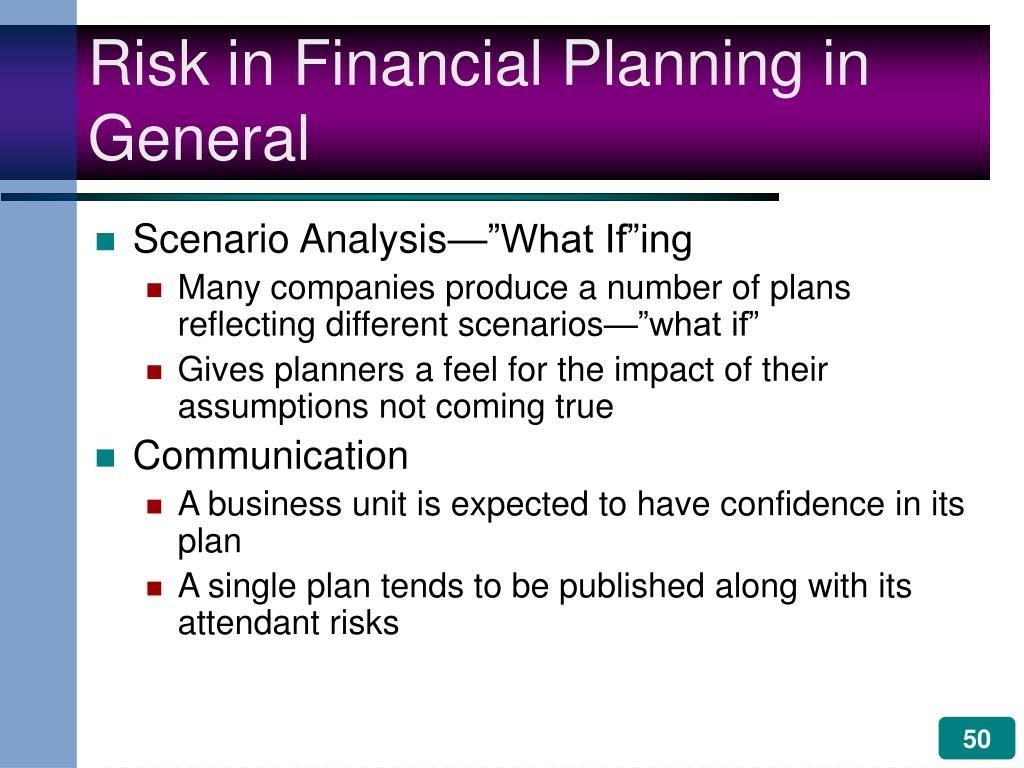 Risk in Financial Planning in General

Scenario Analysis—”What If”ing

Many companies produce a number of plans reflecting different scenarios—”what if”

Gives planners a feel for the impact of their assumptions not coming true

Communication

A business unit is expected to have confidence in its plan

A single plan tends to be published along with its attendant risks

50